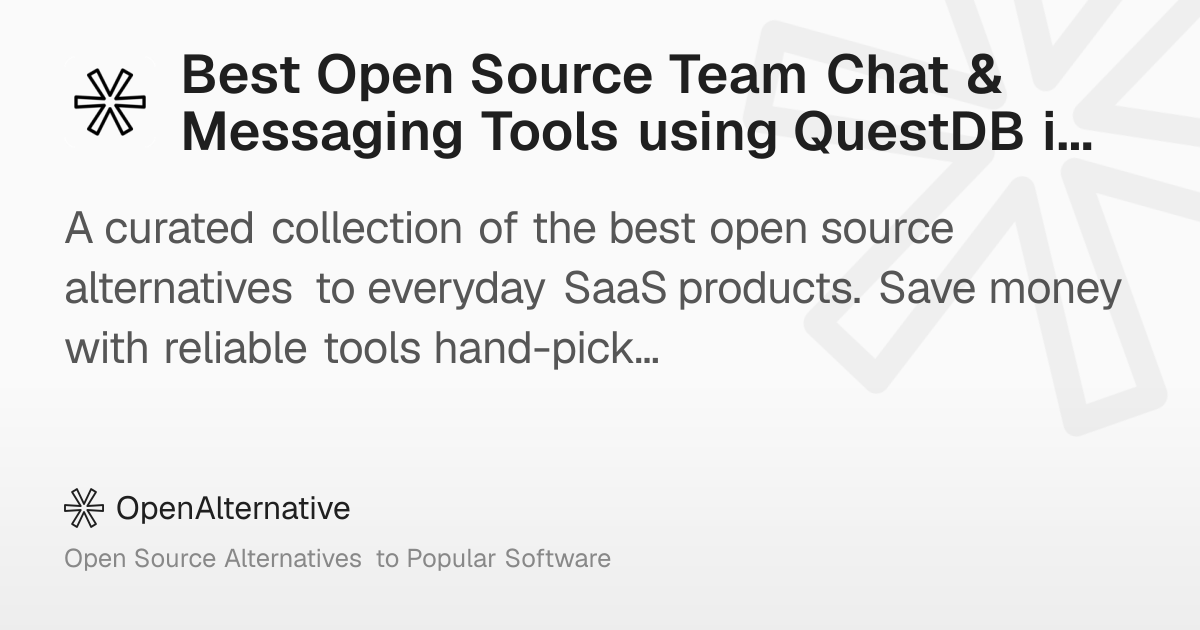 Best Open Source Team Chat & Messaging Tools using QuestDB i…

A curated collection of the best open source alternatives to everyday SaaS products. Save money with reliable tools hand-pick…

OpenAlternative

Open Source Alternatives to Popular Software